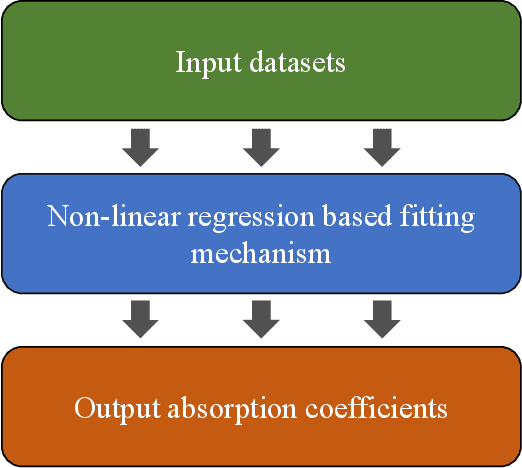 Input datasets

Non-linear regression based fitting mechanism

Output absorption coefficients